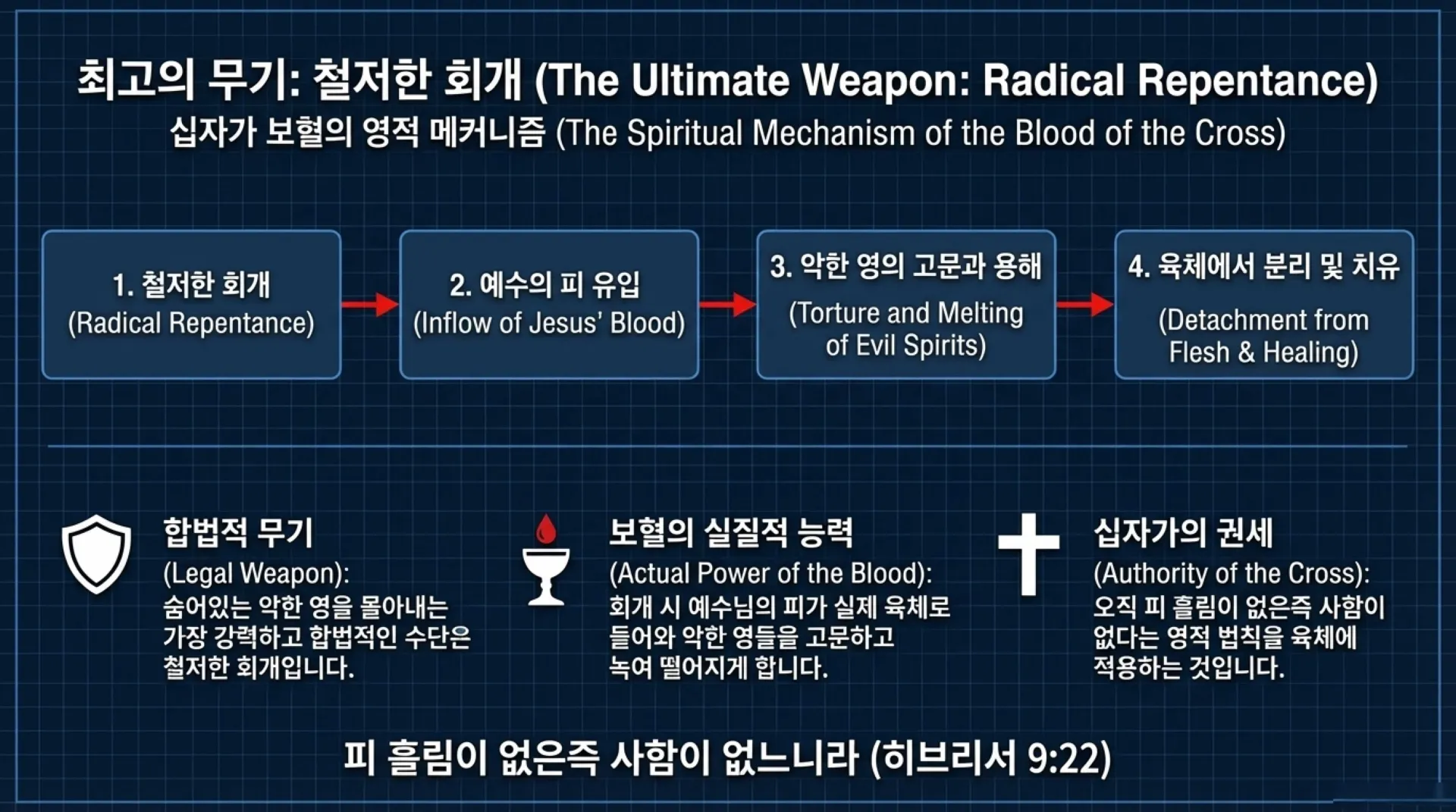 최고의 무기: 철저한 회개 (The Ultimate Weapon: Radical Repentance)
십자가 보혈의 영적 메커니즘 (The Spiritual Mechanism of the Blood of the Cross)

1. 철저한 회개 (Radical Repentance)

2. 예수의 피 유입 (Inflow of Jesus' Blood)

3. 악한 영의 고문과 용해 (Torture and Melting of Evil Spirits)

4. 육체에서 분리 및 치유 (Detachment from Flesh & Healing)

합법적 무기
(Legal Weapon):
숨어있는 악한 영을 몰아내는 가장 강력하고 합법적인 수단은 철저한 회개입니다.

보혈의 실질적 능력
(Actual Power of the Blood):
회개 시 예수님의 피가 실제 육체로 들어와 악한 영들을 고문하고 녹여 떨어지게 합니다.

십자가의 권세
(Authority of the Cross):
오직 피 흘림이 없은즉 사함이 없다는 영적 법칙을 육체에 적용하는 것입니다.

피 흘림이 없은즉 사함이 없느니라 (히브리서 9:22)